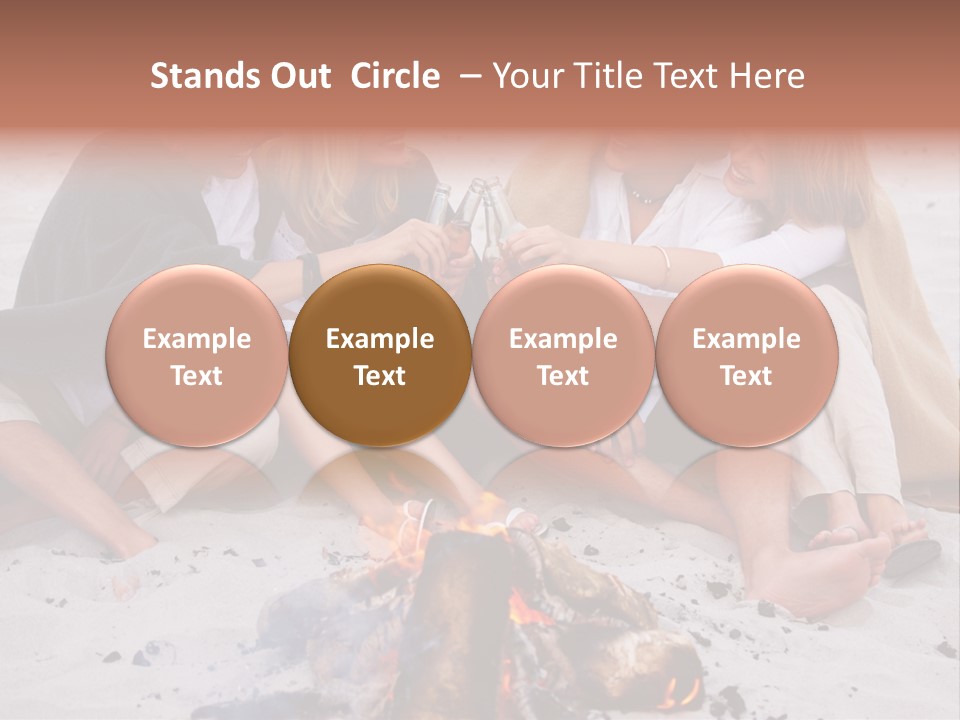 Stands Out Circle – Your Title Text Here

Example Text

Example Text

Example Text

Example Text